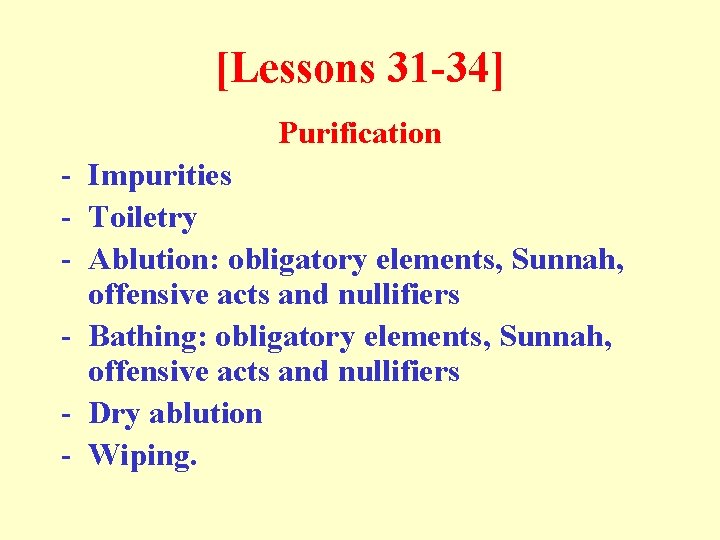 [Lessons 31-34]

Purification

- Impurities
- Toiletry
- Ablution: obligatory elements, Sunnah, offensive acts and nullifiers
- Bathing: obligatory elements, Sunnah, offensive acts and nullifiers
- Dry ablution
- Wiping.